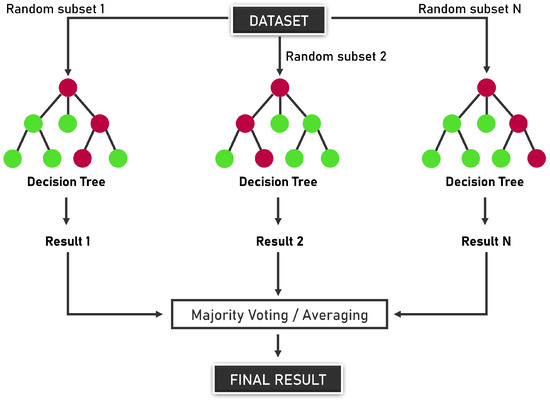 Random subset 1

DATASET

Random subset N

Random subset 2

Decision Tree

Decision Tree

Decision Tree

Result 1

Result 2

Result N

Majority Voting / Averaging

FINAL RESULT